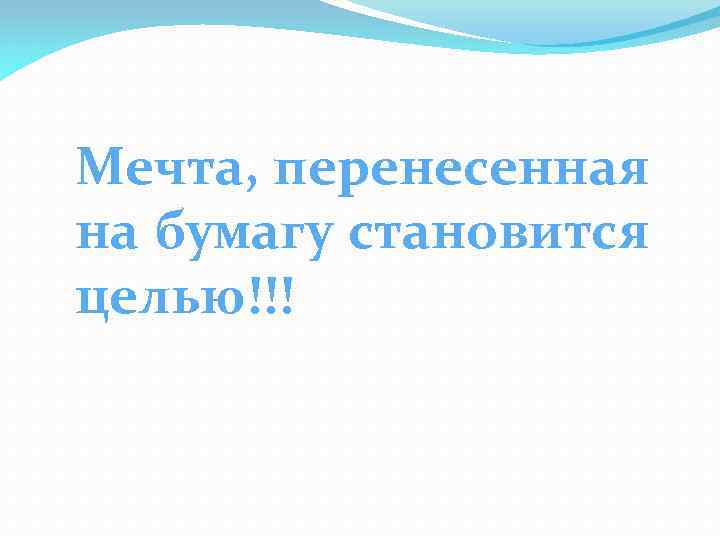 Мечта, перенесенная на бумагу становится целью!!!